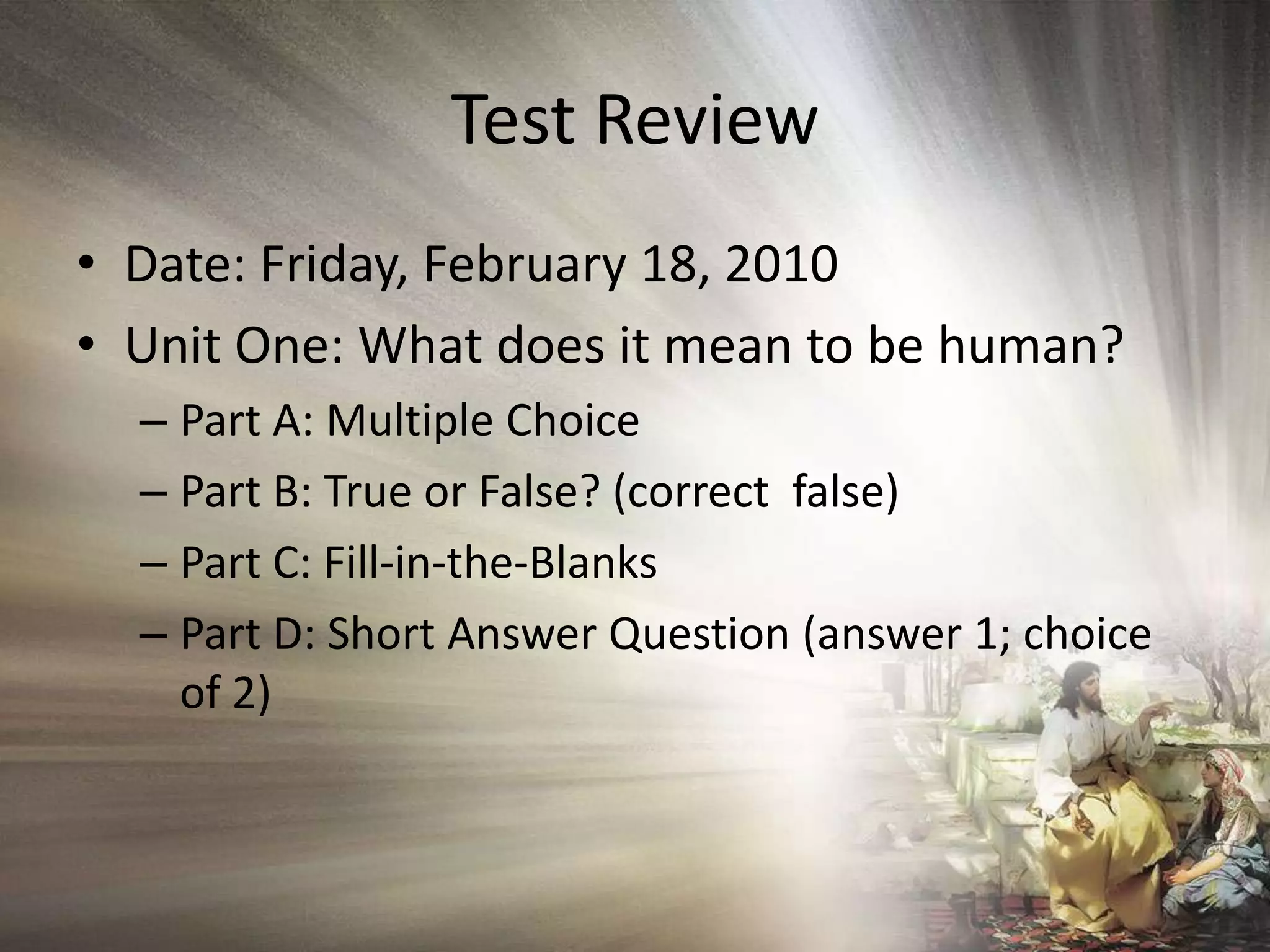 Test Review

• Date: Friday, February 18, 2010
• Unit One: What does it mean to be human?
– Part A: Multiple Choice
– Part B: True or False? (correct false)
– Part C: Fill-in-the-Blanks
– Part D: Short Answer Question (answer 1; choice of 2)